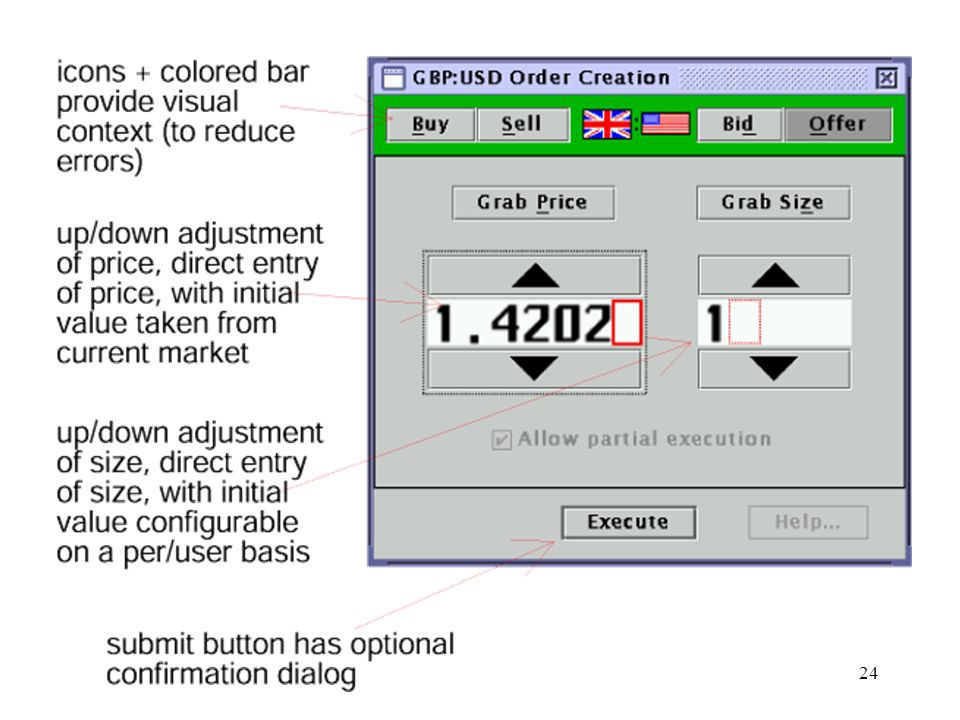 icons + colored bar provide visual context (to reduce errors)

up/down adjustment of price, direct entry of price, with initial value taken from current market

up/down adjustment of size, direct entry of size, with initial value configurable on a per/user basis

submit button has optional confirmation dialog

GBP:USD Order Creation

Buy Sell Bid Offer

Grab Price

Grab Size

1.4202

1

Allow partial execution

Execute

Help...

24